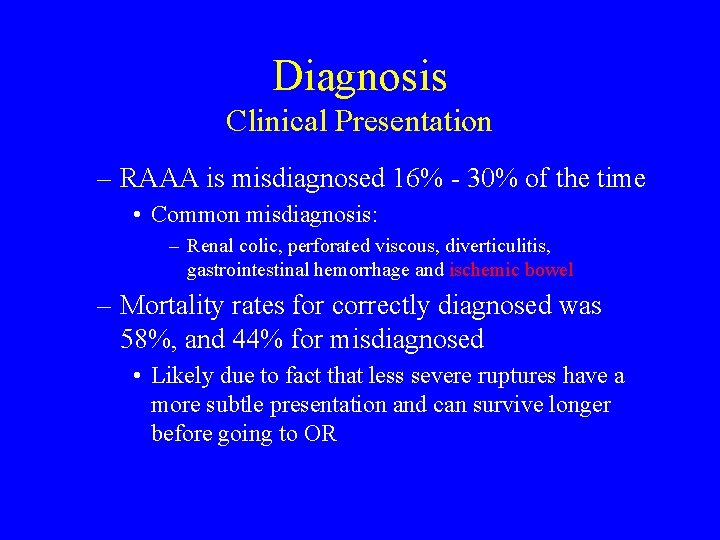 Diagnosis
Clinical Presentation

– RAAA is misdiagnosed 16% - 30% of the time
• Common misdiagnosis:
– Renal colic, perforated viscous, diverticulitis, gastrointestinal hemorrhage and ischemic bowel

– Mortality rates for correctly diagnosed was 58%, and 44% for misdiagnosed
• Likely due to fact that less severe ruptures have a more subtle presentation and can survive longer before going to OR